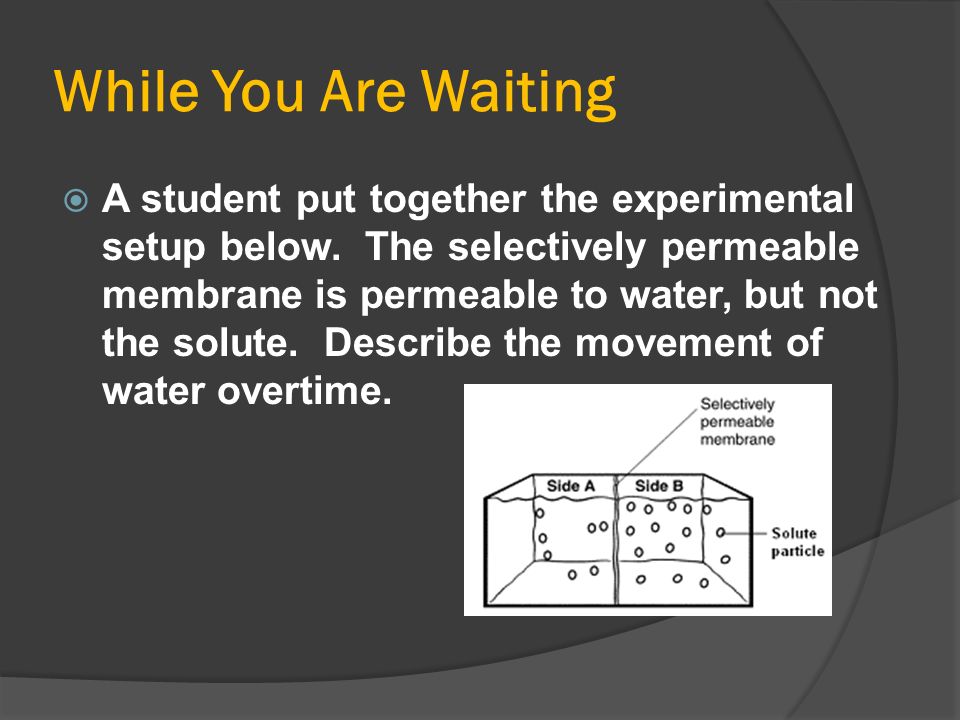 While You Are Waiting

A student put together the experimental setup below. The selectively permeable membrane is permeable to water, but not the solute. Describe the movement of water overtime.

Selectively permeable membrane

Side A

Side B

Solute particle